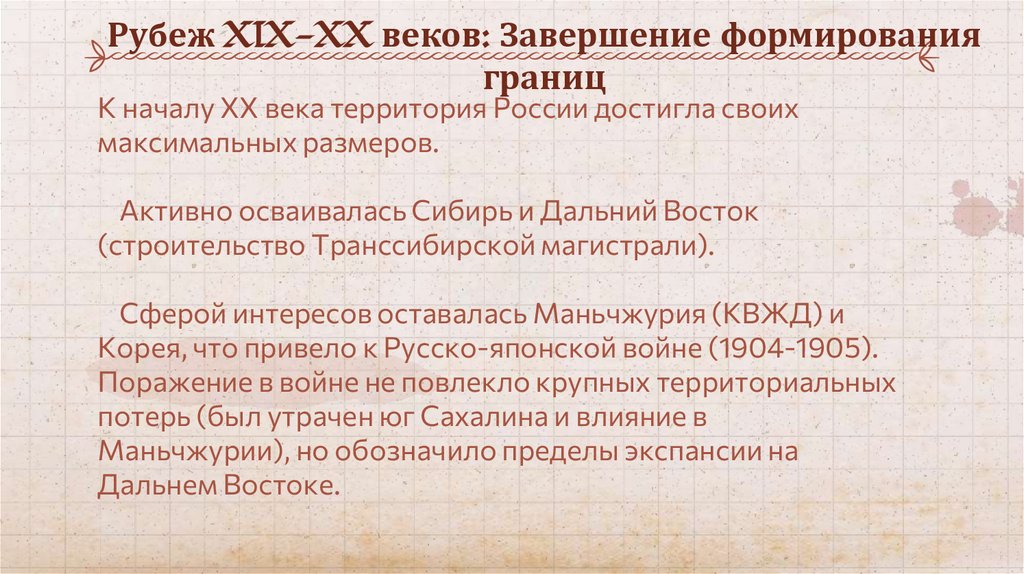 Рубеж XIX–XX веков: Завершение формирования границ

К началу XX века территория России достигла своих максимальных размеров.

Активно осваивалась Сибирь и Дальний Восток (строительство Транссибирской магистрали).

Сферой интересов оставалась Маньчжурия (КВЖД) и Корея, что привело к Русско-японской войне (1904-1905). Поражение в войне не повлекло крупных территориальных потерь (был утрачен юг Сахалина и влияние в Маньчжурии), но обозначило пределы экспансии на Дальнем Востоке.